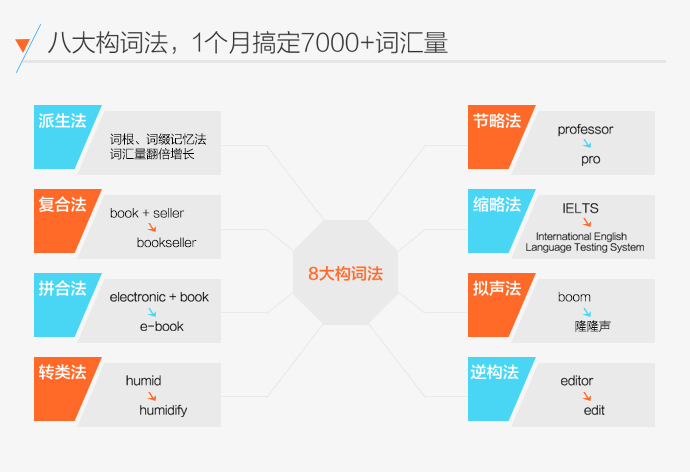 八大构词法，1个月搞定7000+词汇量

派生法
词根、词缀记忆法
词汇量翻倍增长

复合法
book + seller
bookseller

拼合法
electronic + book
e-book

转类法
humid
humidify

8大构词法

节略法
professor
pro

缩略法
IELTS
International English Language Testing System

拟声法
boom
隆隆声

逆构法
editor
edit